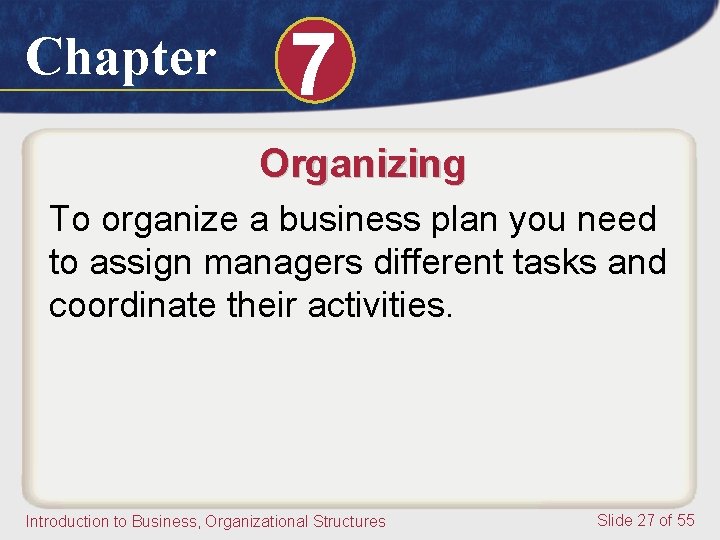 Chapter 7

Organizing

To organize a business plan you need to assign managers different tasks and coordinate their activities.

Introduction to Business, Organizational Structures

Slide 27 of 55